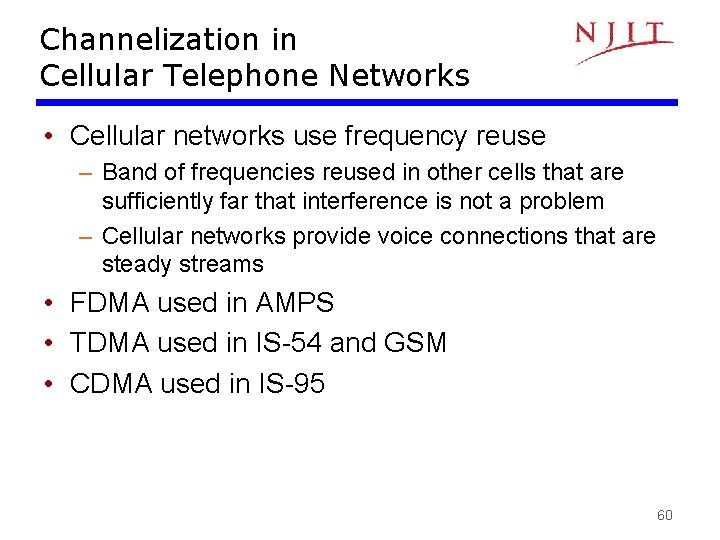 Channelization in
Cellular Telephone Networks

NJIT

• Cellular networks use frequency reuse
– Band of frequencies reused in other cells that are sufficiently far that interference is not a problem
– Cellular networks provide voice connections that are steady streams
• FDMA used in AMPS
• TDMA used in IS-54 and GSM
• CDMA used in IS-95

60